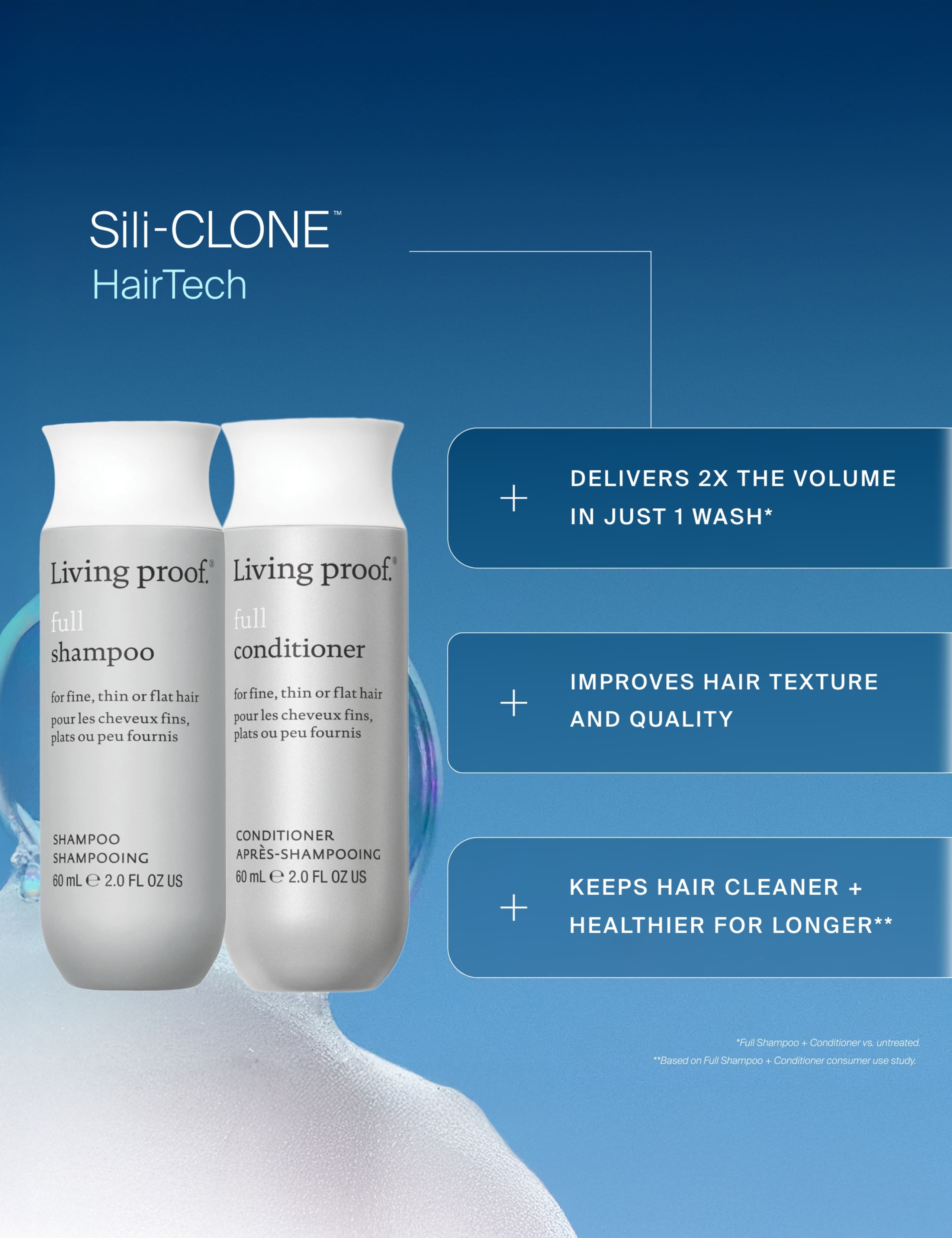 Sili-CLONE™
HairTech

Living proof.®
full
shampoo
for fine, thin or flat hair
pour les cheveux fins, plats ou peu fournis
SHAMPOO
SHAMPOOING
60 mL ℮ 2.0 FL OZ US

Living proof.®
full
conditioner
for fine, thin or flat hair
pour les cheveux fins, plats ou peu fournis
CONDITIONER
APRÈS-SHAMPOOING
60 mL ℮ 2.0 FL OZ US

+ DELIVERS 2X THE VOLUME IN JUST 1 WASH*

+ IMPROVES HAIR TEXTURE AND QUALITY

+ KEEPS HAIR CLEANER + HEALTHIER FOR LONGER**

*Full Shampoo + Conditioner vs. untreated.
**Based on Full Shampoo + Conditioner consumer use study.